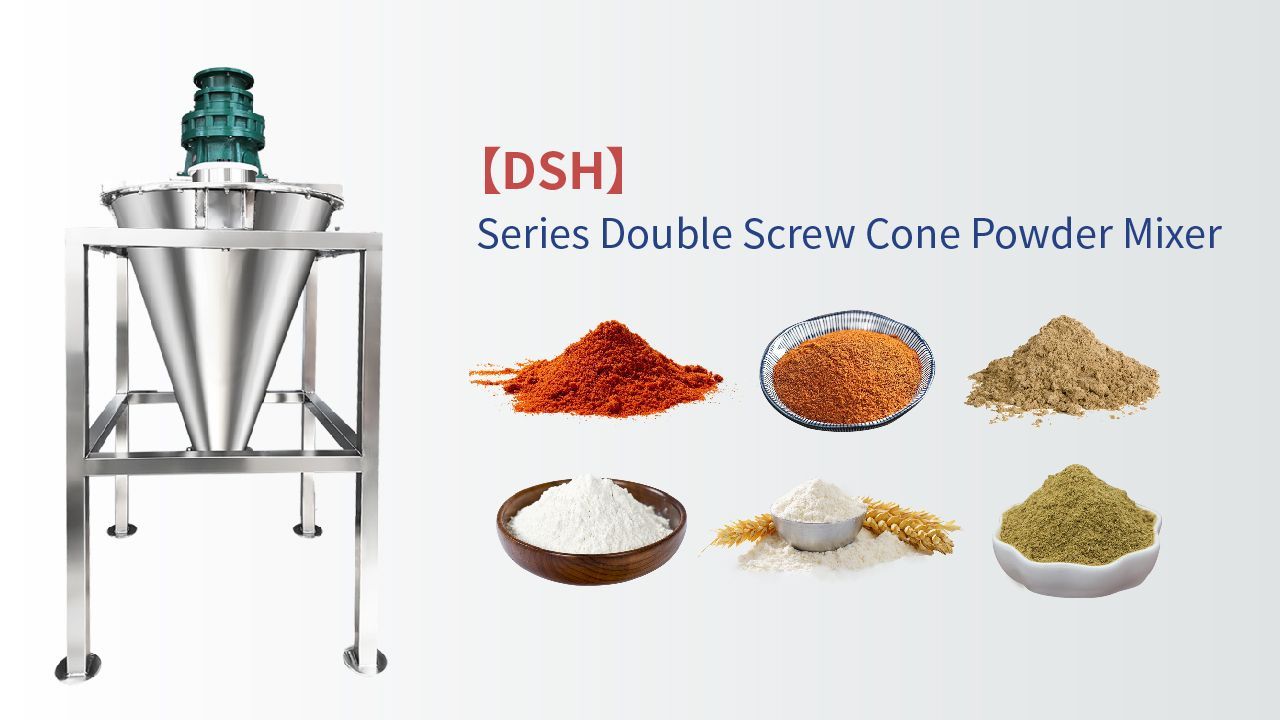 【DSH】
Series Double Screw Cone Powder Mixer